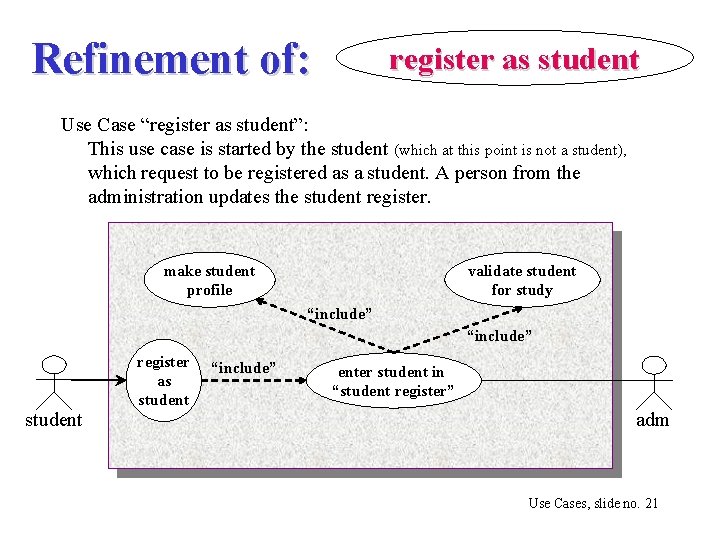 Refinement of: register as student

Use Case “register as student”:

This use case is started by the student (which at this point is not a student), which request to be registered as a student. A person from the administration updates the student register.

make student profile

validate student for study

“include”

“include”

register as student

“include”

enter student in “student register”

student

adm

Use Cases, slide no. 21